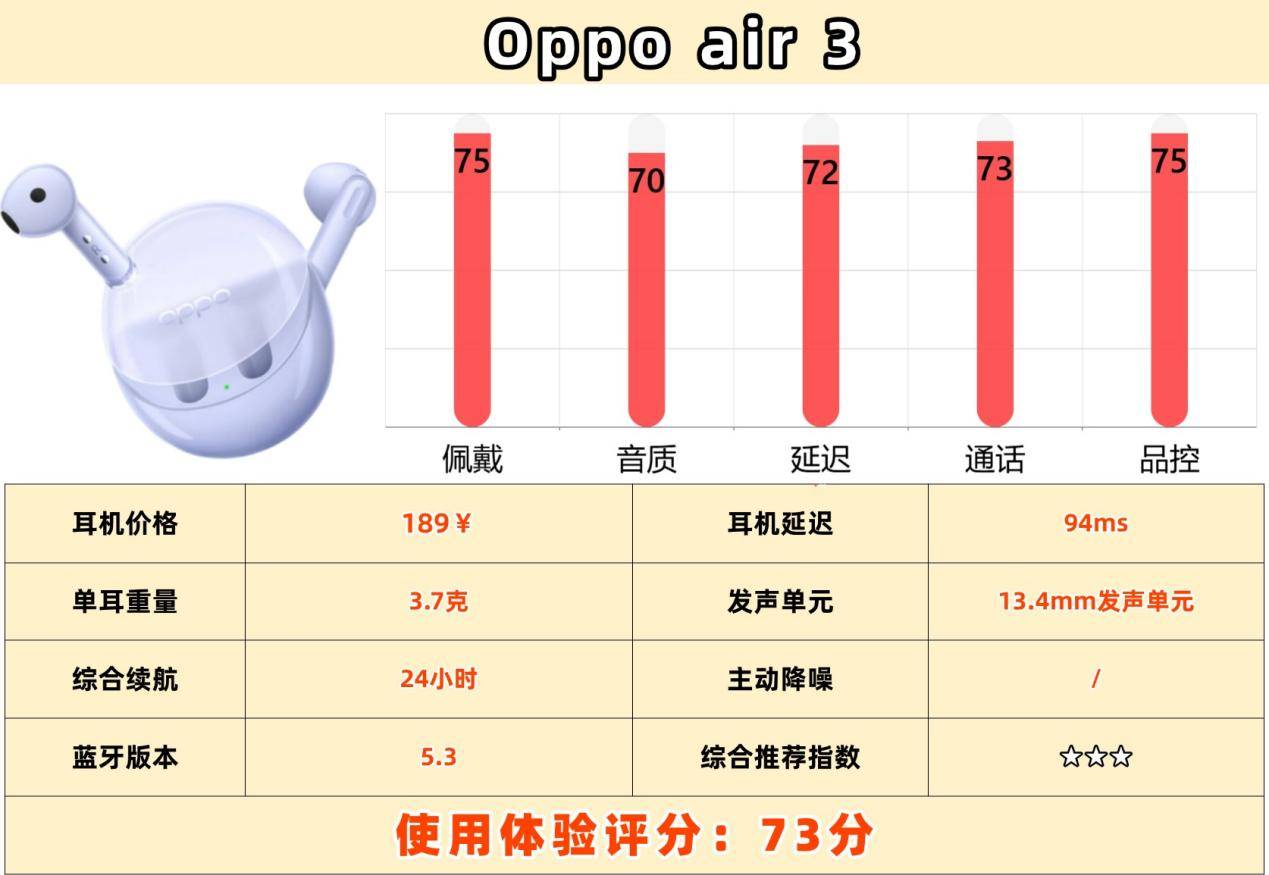 Oppo air 3

oppo

75 70 72 73 75

佩戴 音质 延迟 通话 品控

| 耳机价格 | 189￥ | 耳机延迟 | 94ms |
|---|---|---|---|
| 单耳重量 | 3.7克 | 发声单元 | 13.4mm发声单元 |
| 综合续航 | 24小时 | 主动降噪 | / |
| 蓝牙版本 | 5.3 | 综合推荐指数 | ☆☆☆ |

使用体验评分：73分